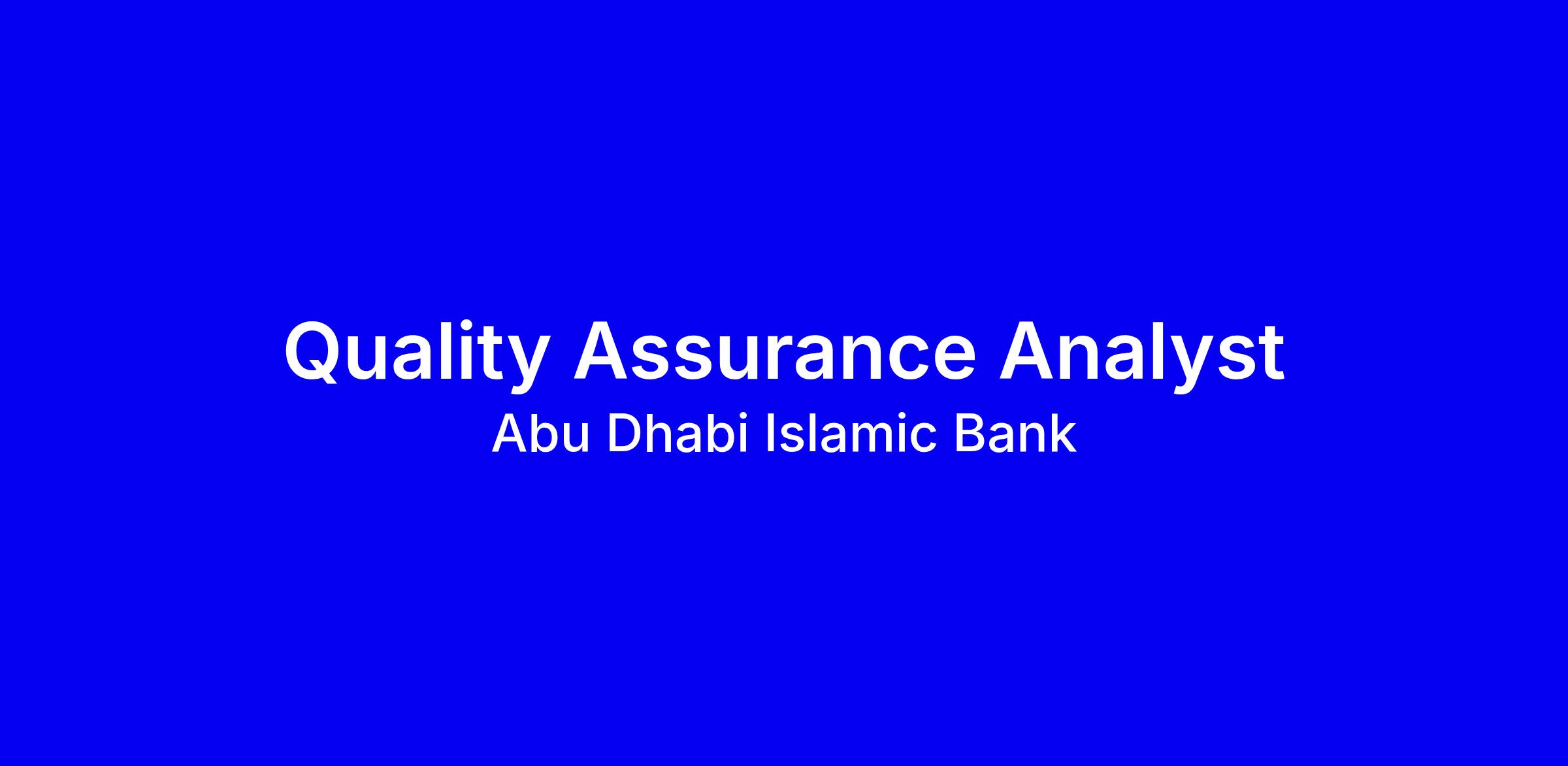 Quality Assurance Analyst
Abu Dhabi Islamic Bank